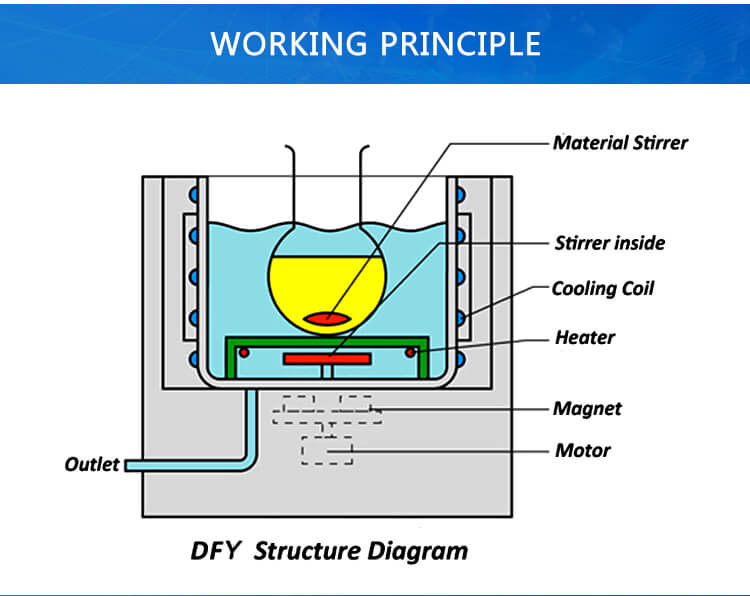 WORKING PRINCIPLE

Material Stirrer

Stirrer inside

Cooling Coil

Heater

Magnet

Motor

Outlet

DFY Structure Diagram